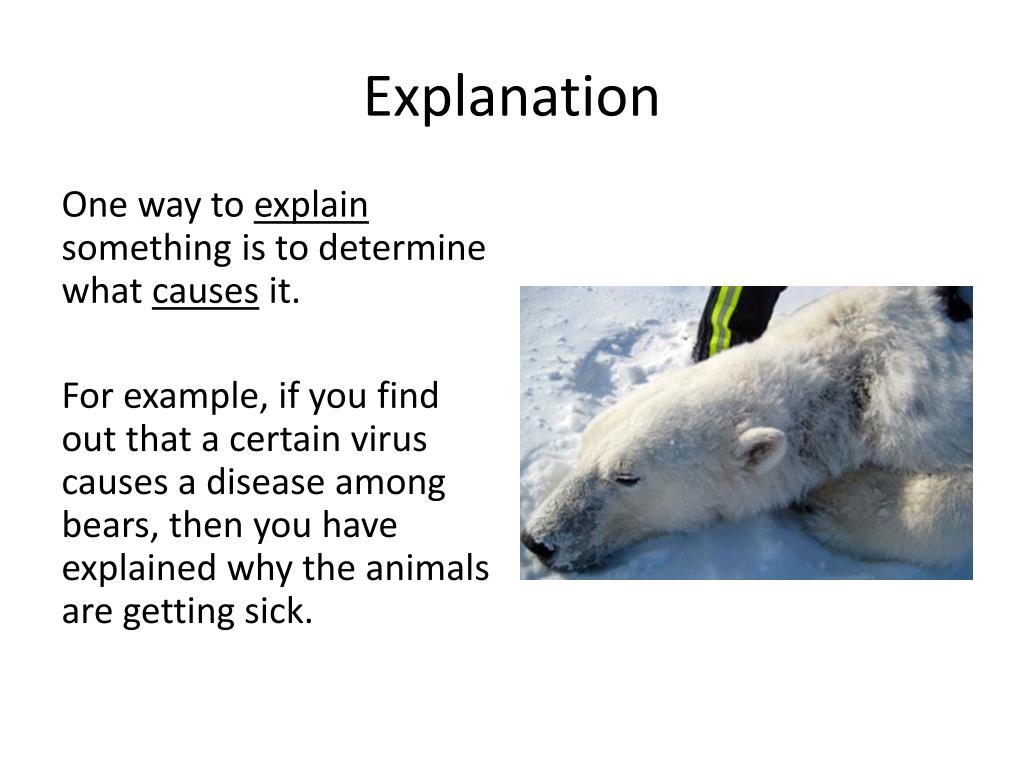 Explanation

One way to explain something is to determine what causes it.

For example, if you find out that a certain virus causes a disease among bears, then you have explained why the animals are getting sick.